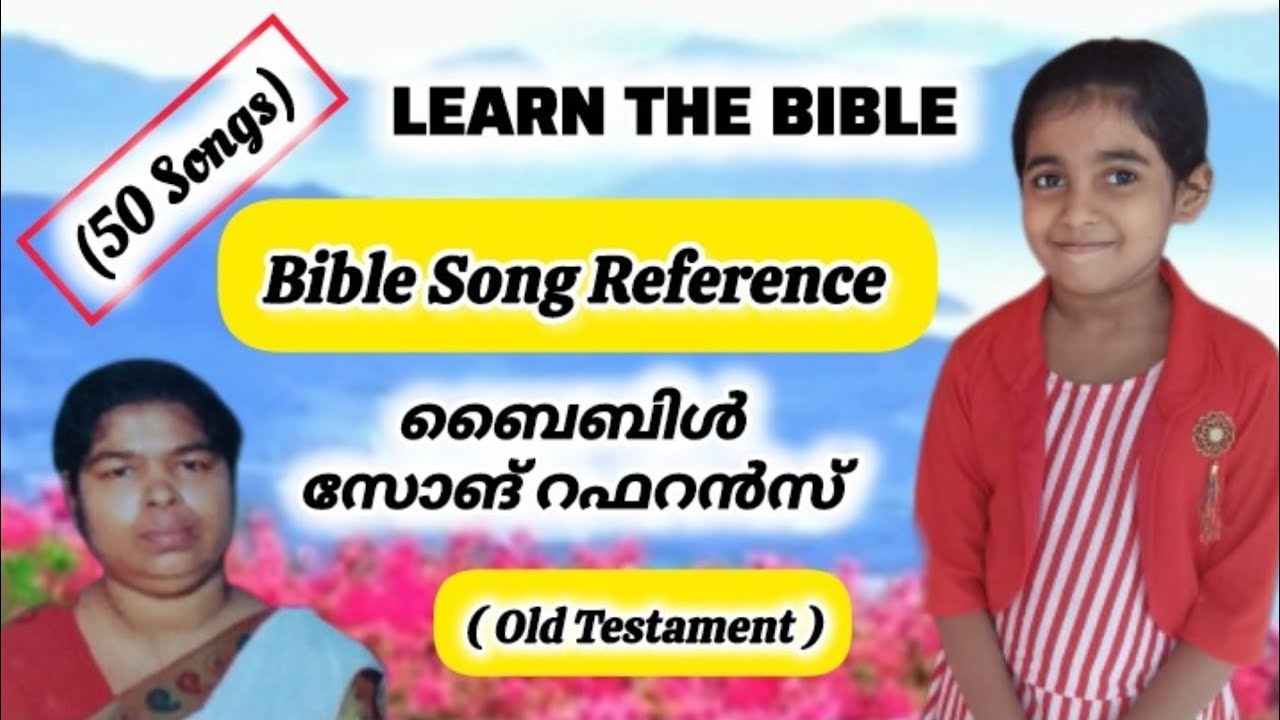 (50 Songs)

LEARN THE BIBLE

Bible Song Reference

ബൈബിൾ സോങ് റഫറൻസ്

( Old Testament )